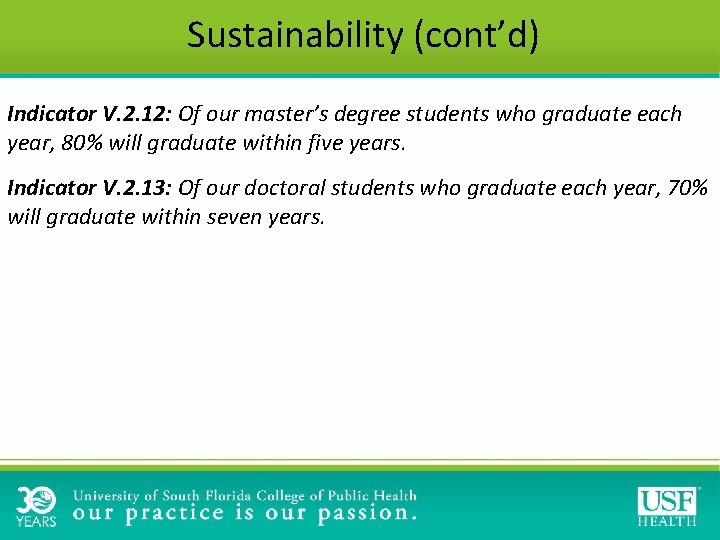 Sustainability (cont'd)

Indicator V.2.12: Of our master's degree students who graduate each year, 80% will graduate within five years.

Indicator V.2.13: Of our doctoral students who graduate each year, 70% will graduate within seven years.

30 YEARS

University of South Florida College of Public Health
our practice is our passion.

USF HEALTH